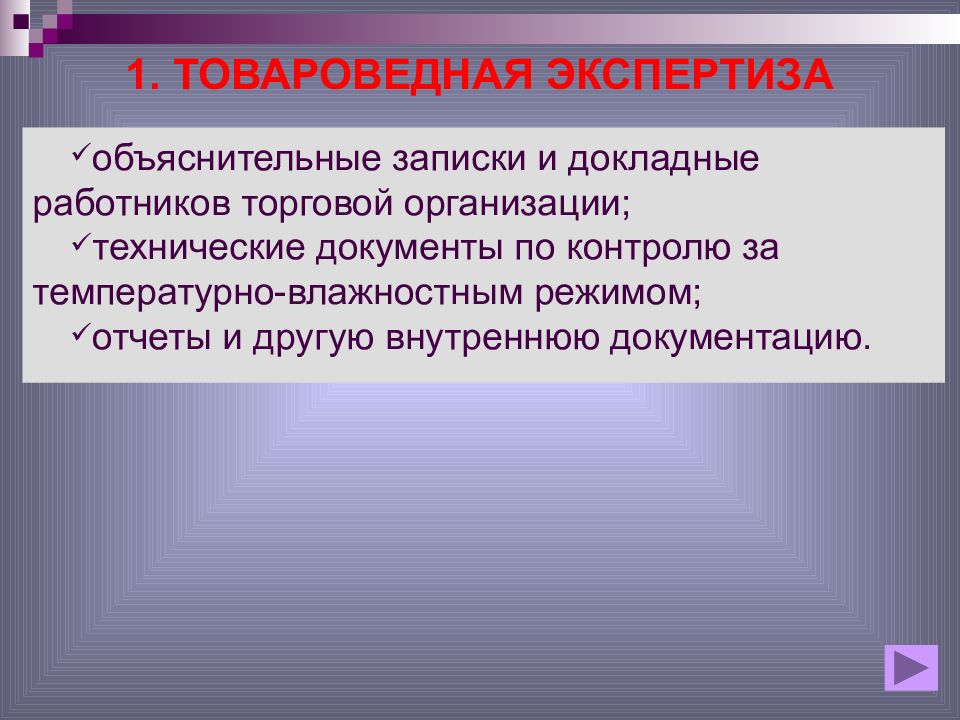 1. ТОВАРОВЕДНАЯ ЭКСПЕРТИЗА

✓объяснительные записки и докладные работников торговой организации;
✓технические документы по контролю за температурно-влажностным режимом;
✓отчеты и другую внутреннюю документацию.